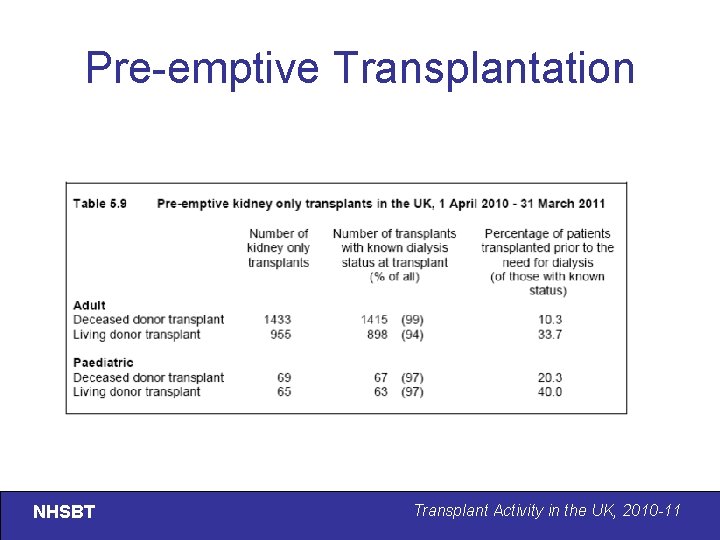 Pre-emptive Transplantation

Table 5.9 Pre-emptive kidney only transplants in the UK, 1 April 2010 - 31 March 2011

| | Number of kidney only transplants | Number of transplants with known dialysis status at transplant (% of all) | Percentage of patients transplanted prior to the need for dialysis (of those with known status) |
|---|---|---|---|
| **Adult** | | | |
| Deceased donor transplant | 1433 | 1415 (99) | 10.3 |
| Living donor transplant | 955 | 898 (94) | 33.7 |
| **Paediatric** | | | |
| Deceased donor transplant | 69 | 67 (97) | 20.3 |
| Living donor transplant | 65 | 63 (97) | 40.0 |

NHSBT

Transplant Activity in the UK, 2010-11